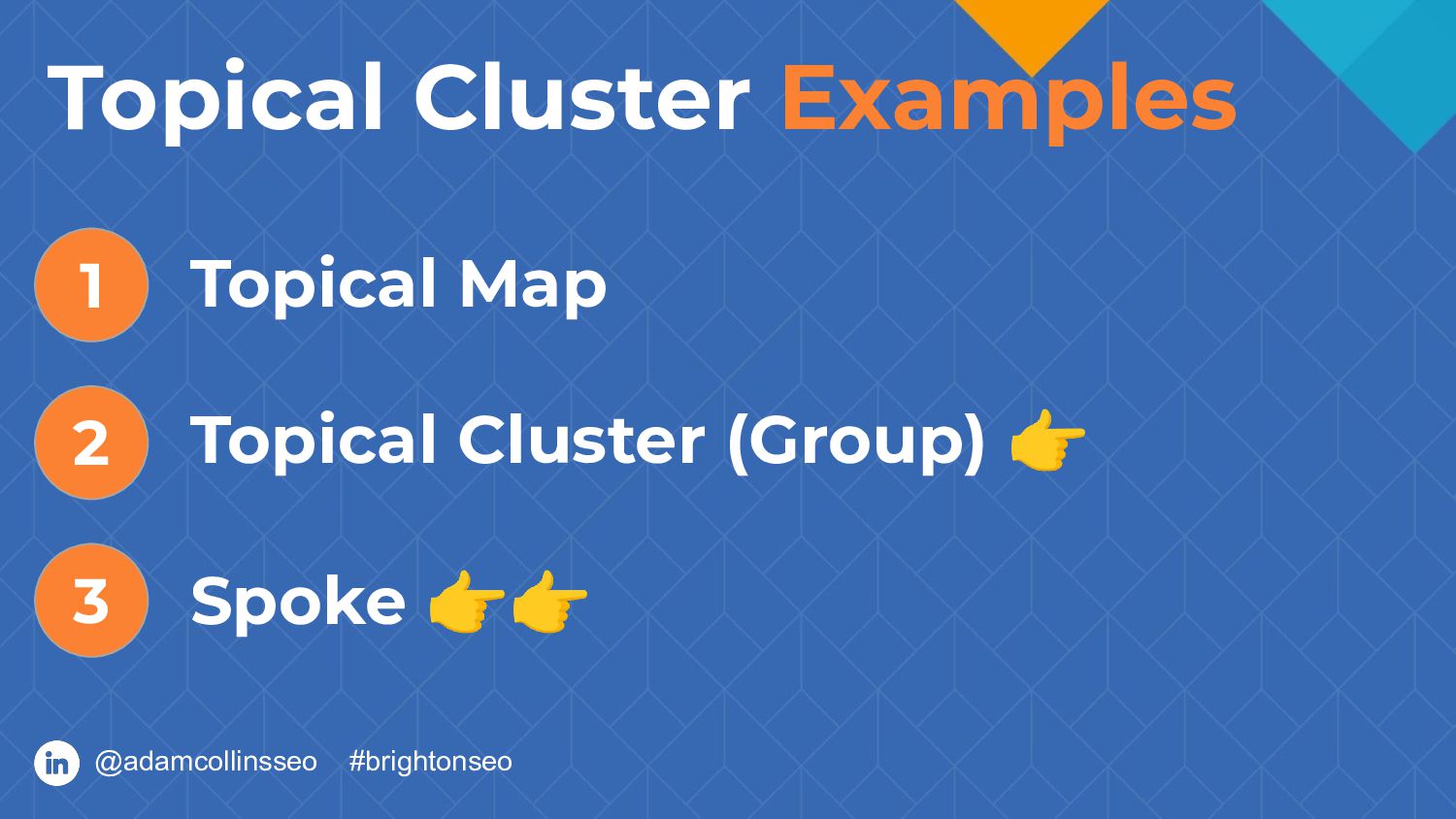 Topical Cluster Examples

1 Topical Map

2 Topical Cluster (Group) 👉

3 Spoke 👉👉

in @adamcollinsseo #brightonseo